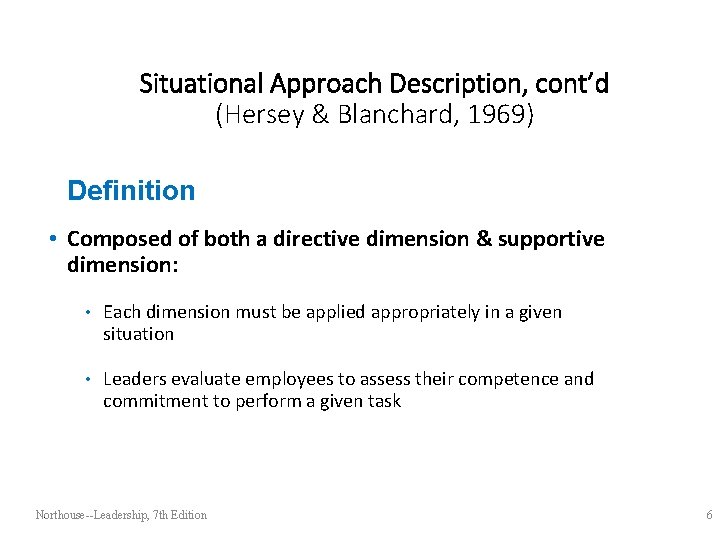 Situational Approach Description, cont'd
(Hersey & Blanchard, 1969)

Definition

• Composed of both a directive dimension & supportive dimension:

• Each dimension must be applied appropriately in a given situation

• Leaders evaluate employees to assess their competence and commitment to perform a given task

Northouse--Leadership, 7th Edition

6